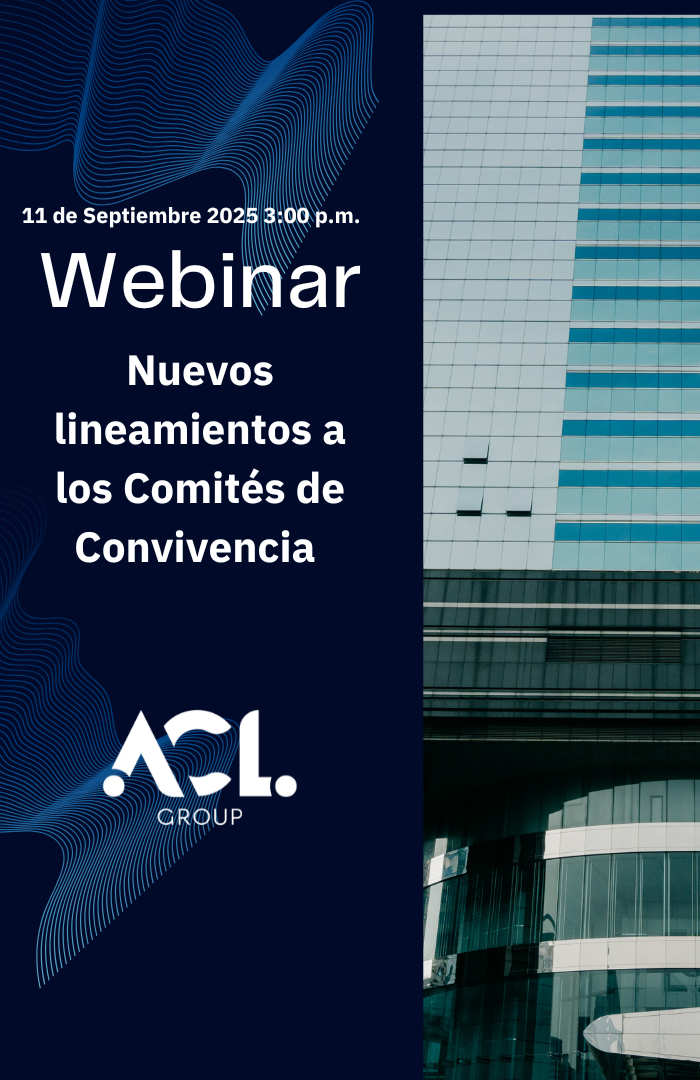 11 de Septiembre 2025 3:00 p.m.

Webinar

Nuevos lineamientos a los Comités de Convivencia

.ACL.
GROUP